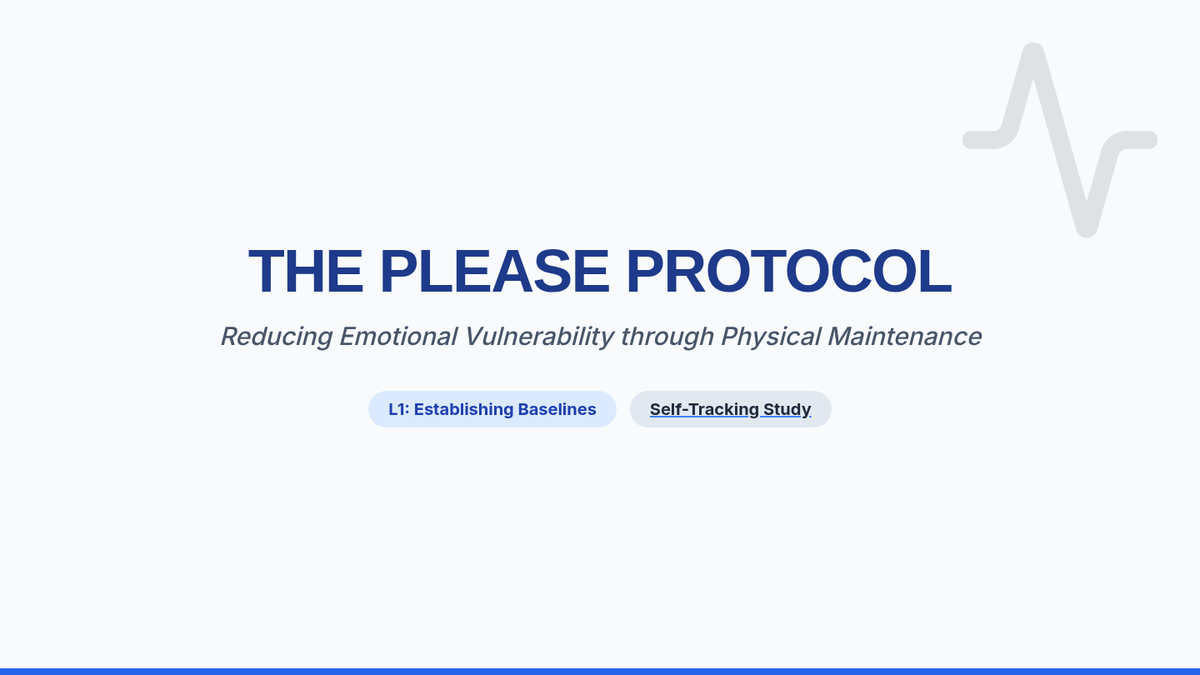 THE PLEASE PROTOCOL

Reducing Emotional Vulnerability through Physical Maintenance

L1: Establishing Baselines

Self-Tracking Study